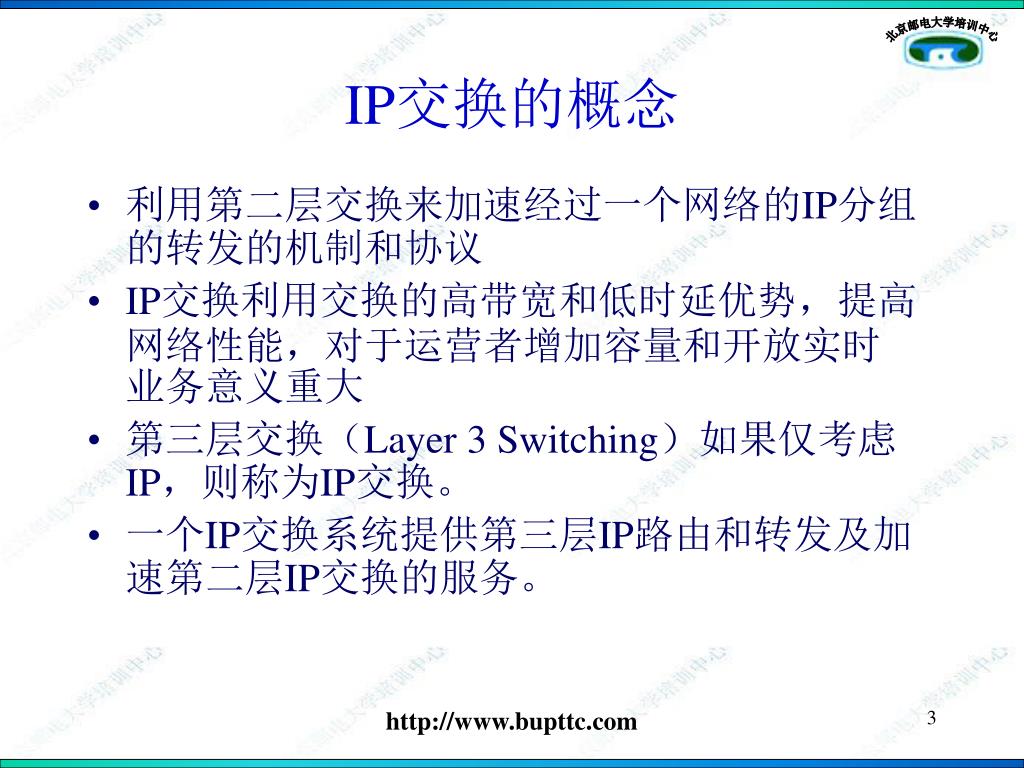 北京邮电大学培训中心

IP交换的概念

• 利用第二层交换来加速经过一个网络的IP分组的转发的机制和协议
• IP交换利用交换的高带宽和低时延优势，提高网络性能，对于运营者增加容量和开放实时业务意义重大
• 第三层交换（Layer 3 Switching）如果仅考虑IP，则称为IP交换。
• 一个IP交换系统提供第三层IP路由和转发及加速第二层IP交换的服务。

http://www.bupttc.com

3